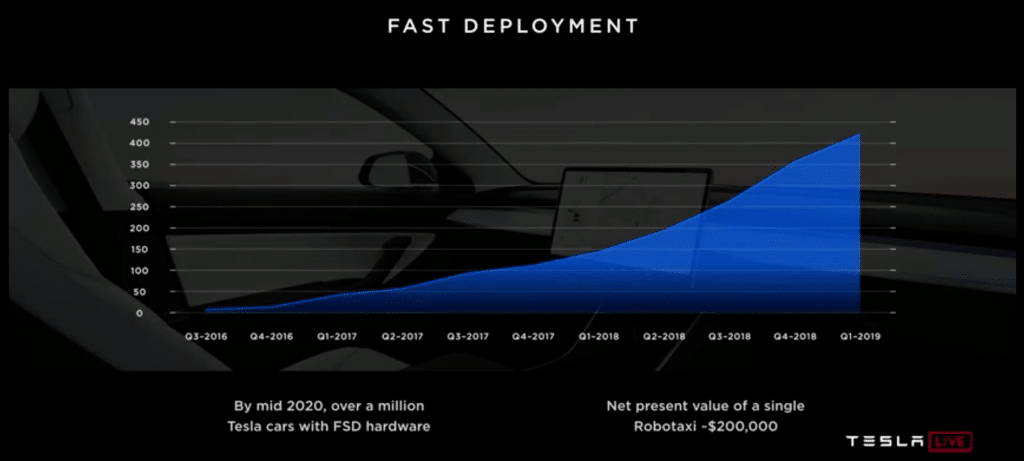 FAST DEPLOYMENT

450
400
350
300
250
200
150
100
50
0

Q3-2016 Q4-2016 Q1-2017 Q2-2017 Q3-2017 Q4-2017 Q1-2018 Q2-2018 Q3-2018 Q4-2018 Q1-2019

By mid 2020, over a million Tesla cars with FSD hardware

Net present value of a single Robotaxi ~$200,000

TESLA LIVE